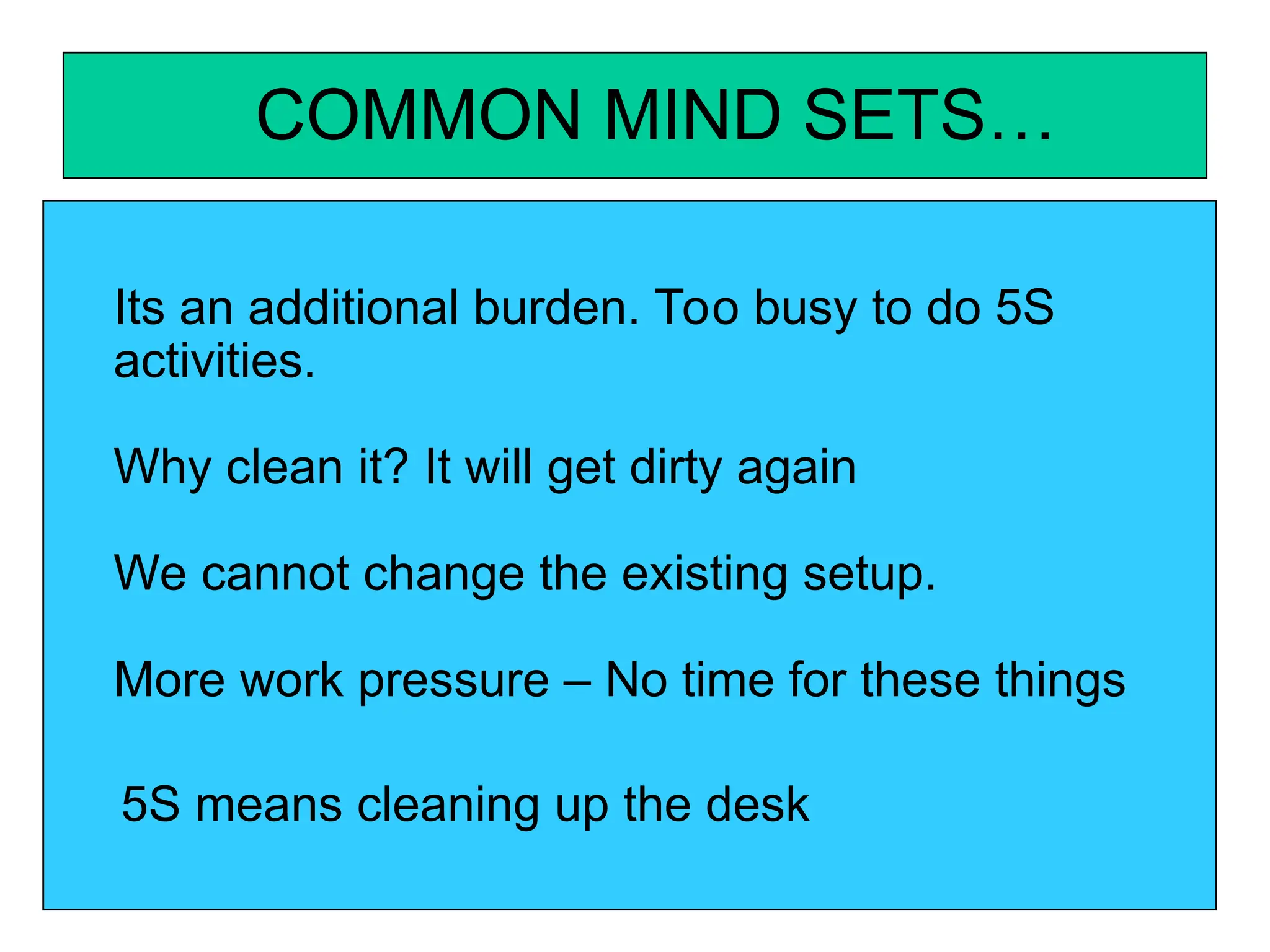 COMMON MIND SETS…

Its an additional burden. Too busy to do 5S activities.

Why clean it? It will get dirty again

We cannot change the existing setup.

More work pressure – No time for these things

5S means cleaning up the desk